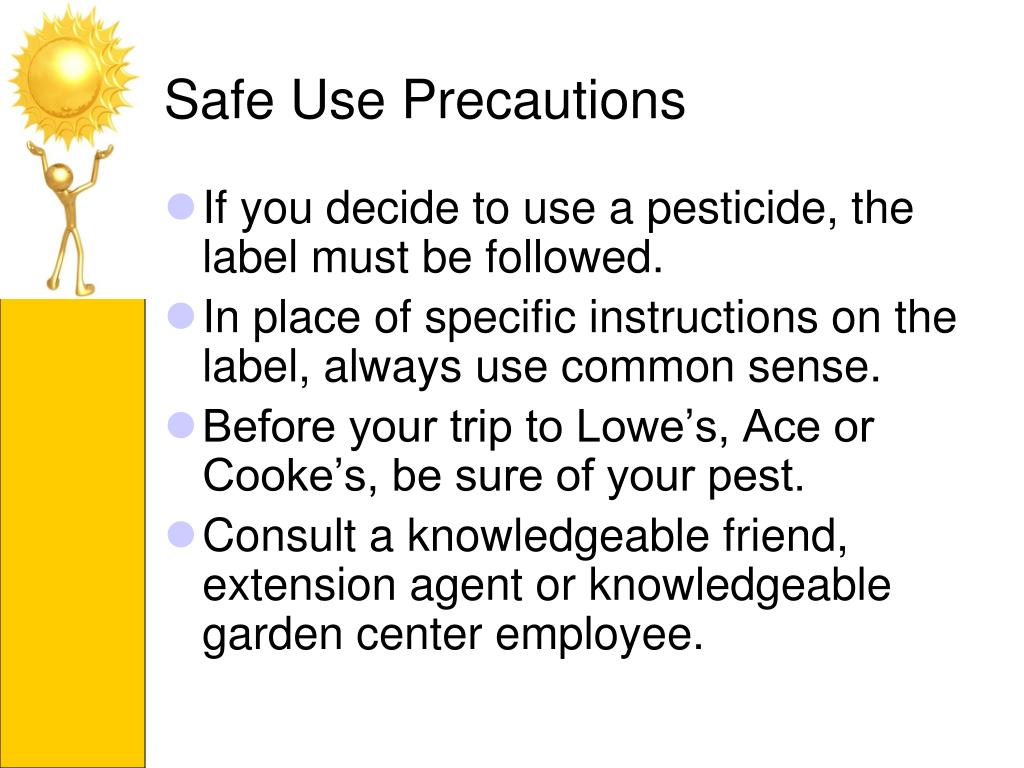 Safe Use Precautions

- If you decide to use a pesticide, the label must be followed.
- In place of specific instructions on the label, always use common sense.
- Before your trip to Lowe’s, Ace or Cooke’s, be sure of your pest.
- Consult a knowledgeable friend, extension agent or knowledgeable garden center employee.